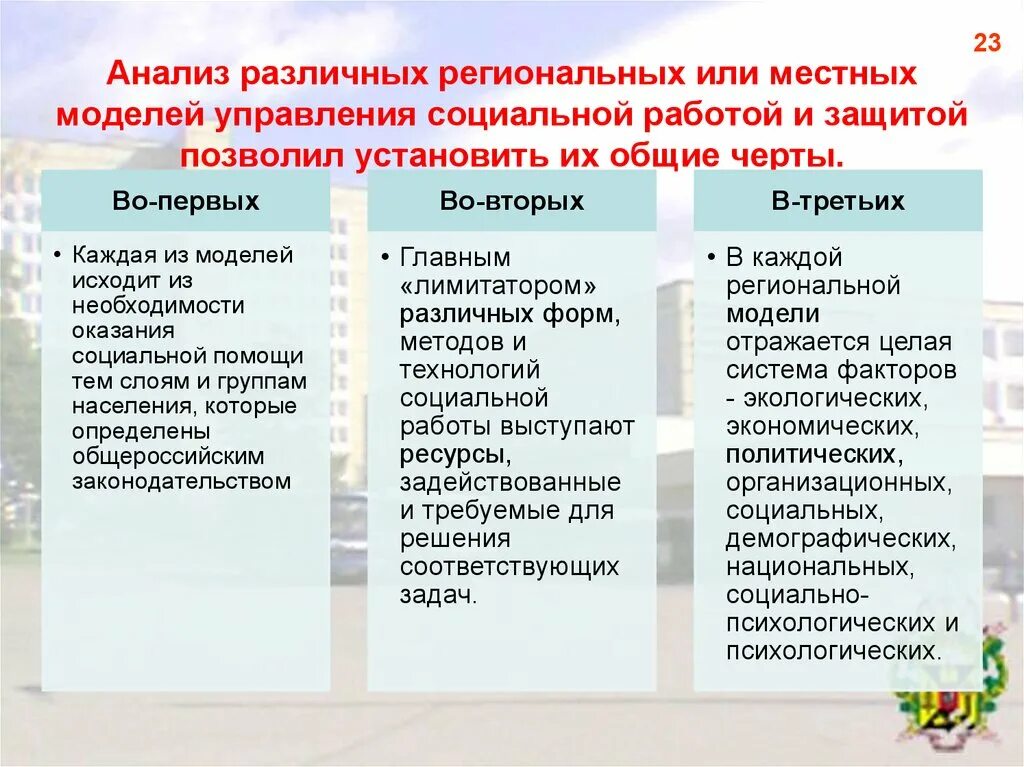 23

Анализ различных региональных или местных моделей управления социальной работой и защитой позволил установить их общие черты.

Во-первых

• Каждая из моделей исходит из необходимости оказания социальной помощи тем слоям и группам населения, которые определены общероссийским законодательством

Во-вторых

• Главным «лимитатором» различных форм, методов и технологий социальной работы выступают ресурсы, задействованные и требуемые для решения соответствующих задач.

В-третьих

• В каждой региональной модели отражается целая система факторов - экологических, экономических, политических, организационных, социальных, демографических, национальных, социально-психологических и психологических.